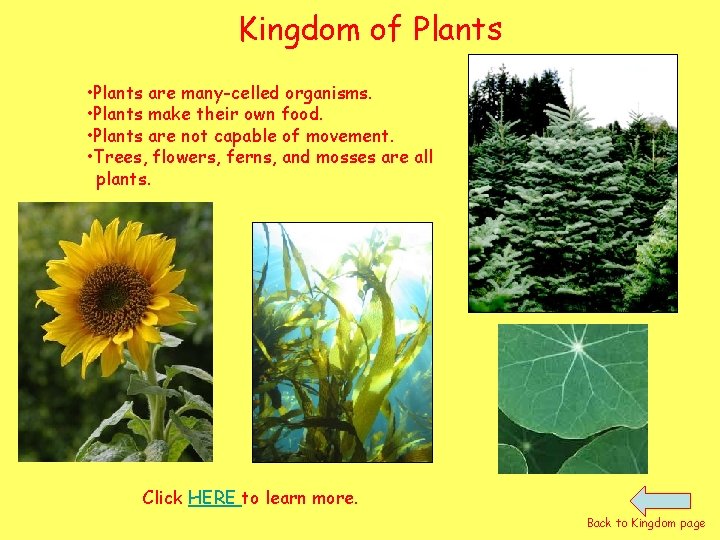 Kingdom of Plants

•Plants are many-celled organisms.
•Plants make their own food.
•Plants are not capable of movement.
•Trees, flowers, ferns, and mosses are all plants.

Click HERE to learn more.

Back to Kingdom page